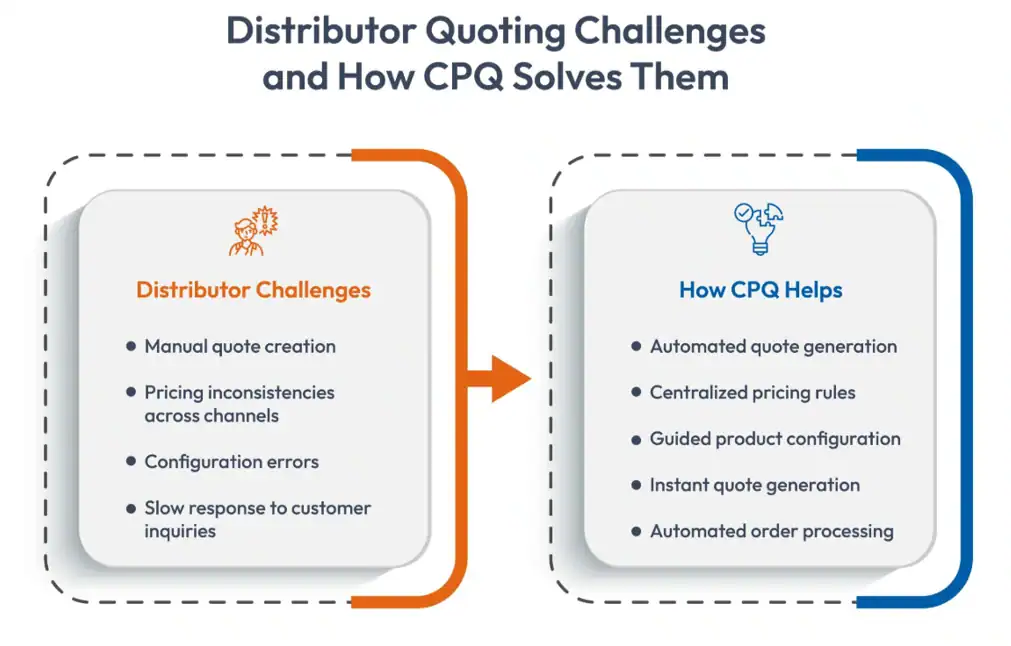 Distributor Quoting Challenges and How CPQ Solves Them

Distributor Challenges

- Manual quote creation
- Pricing inconsistencies across channels
- Configuration errors
- Slow response to customer inquiries

How CPQ Helps

- Automated quote generation
- Centralized pricing rules
- Guided product configuration
- Instant quote generation
- Automated order processing